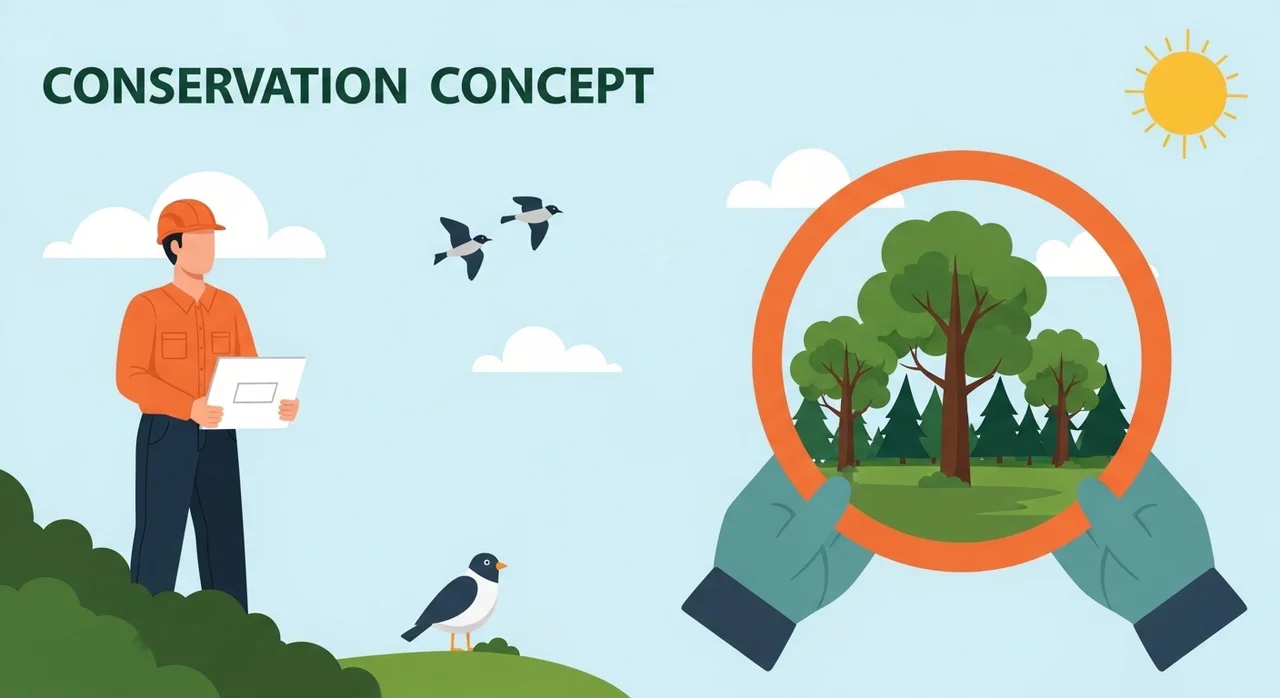 CONSERVATION CONCEPT